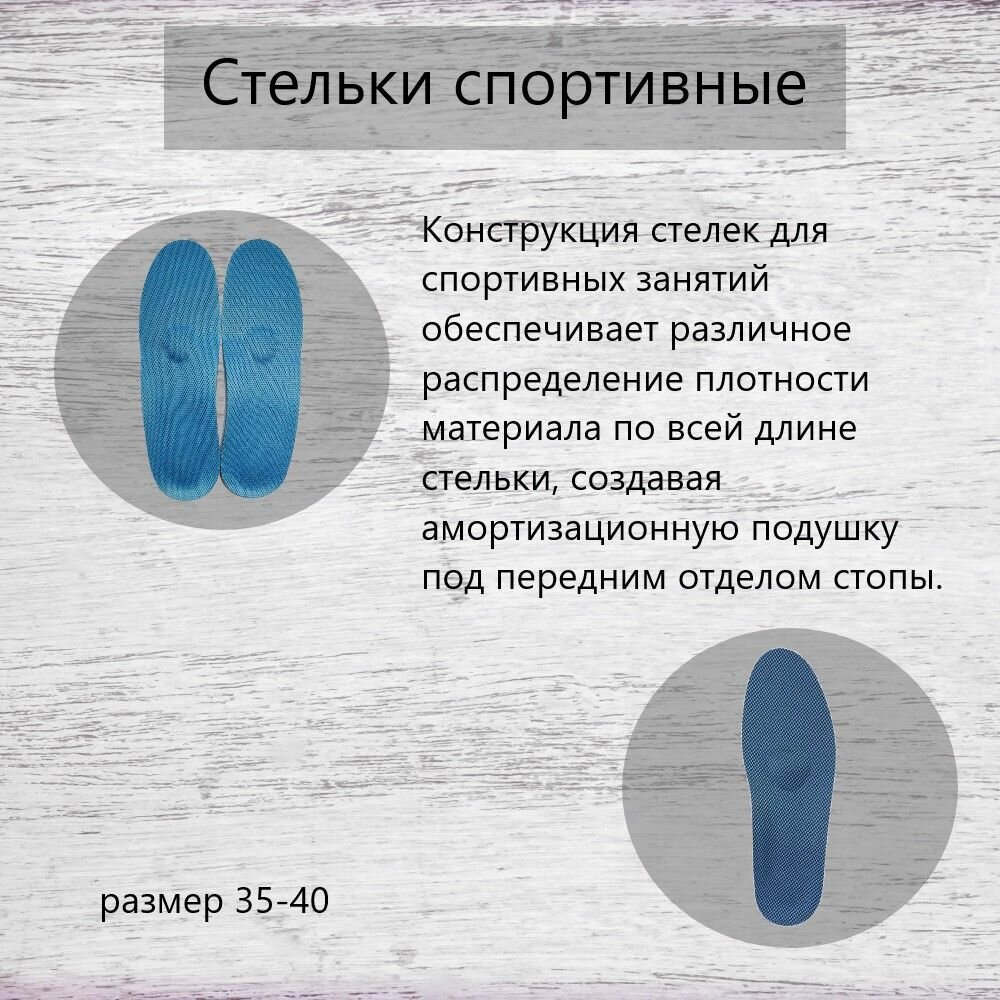 Стельки спортивные

Конструкция стелек для спортивных занятий обеспечивает различное распределение плотности материала по всей длине стельки, создавая амортизационную подушку под передним отделом стопы.

размер 35-40